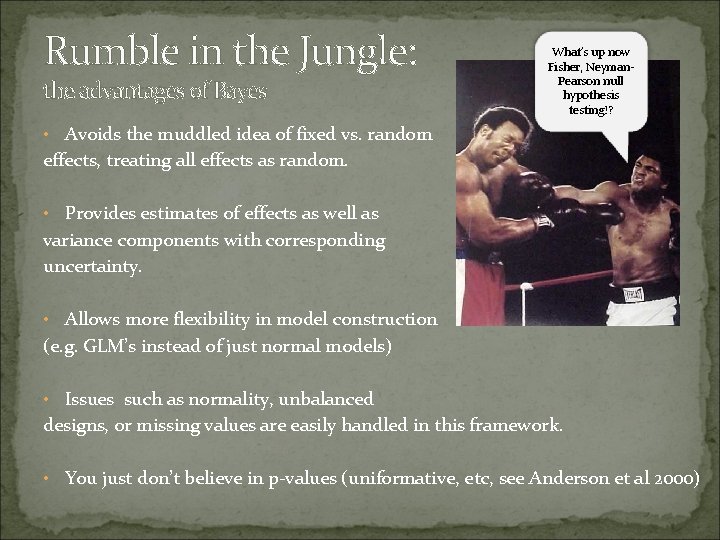 Rumble in the Jungle:
the advantages of Bayes

What's up now Fisher, Neyman-Pearson null hypothesis testing!?

• Avoids the muddled idea of fixed vs. random effects, treating all effects as random.

• Provides estimates of effects as well as variance components with corresponding uncertainty.

• Allows more flexibility in model construction (e.g. GLM's instead of just normal models)

• Issues such as normality, unbalanced designs, or missing values are easily handled in this framework.

• You just don't believe in p-values (uniformative, etc, see Anderson et al 2000)